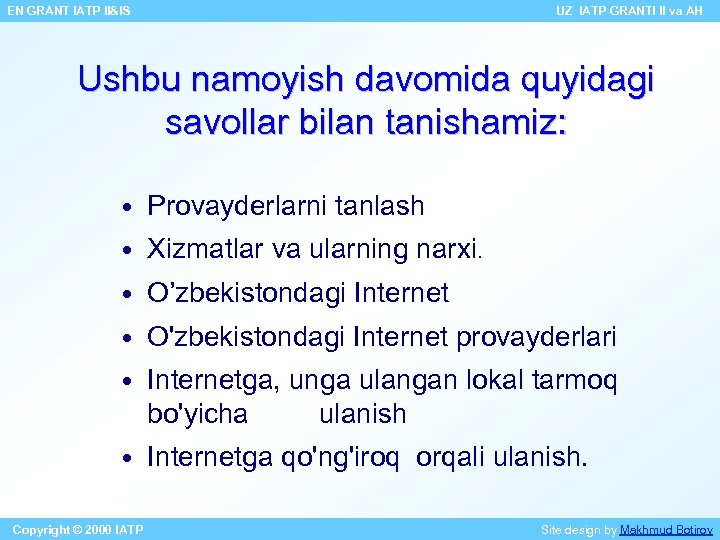 EN GRANT IATP II&IS

UZ IATP GRANTI II va AH

Ushbu namoyish davomida quyidagi savollar bilan tanishamiz:

• Provayderlarni tanlash
• Xizmatlar va ularning narxi.
• O’zbekistondagi Internet
• O'zbekistondagi Internet provayderlari
• Internetga, unga ulangan lokal tarmoq bo'yicha ulanish
• Internetga qo'ng'iroq orqali ulanish.

Copyright © 2000 IATP

Site design by Makhmud Botirov